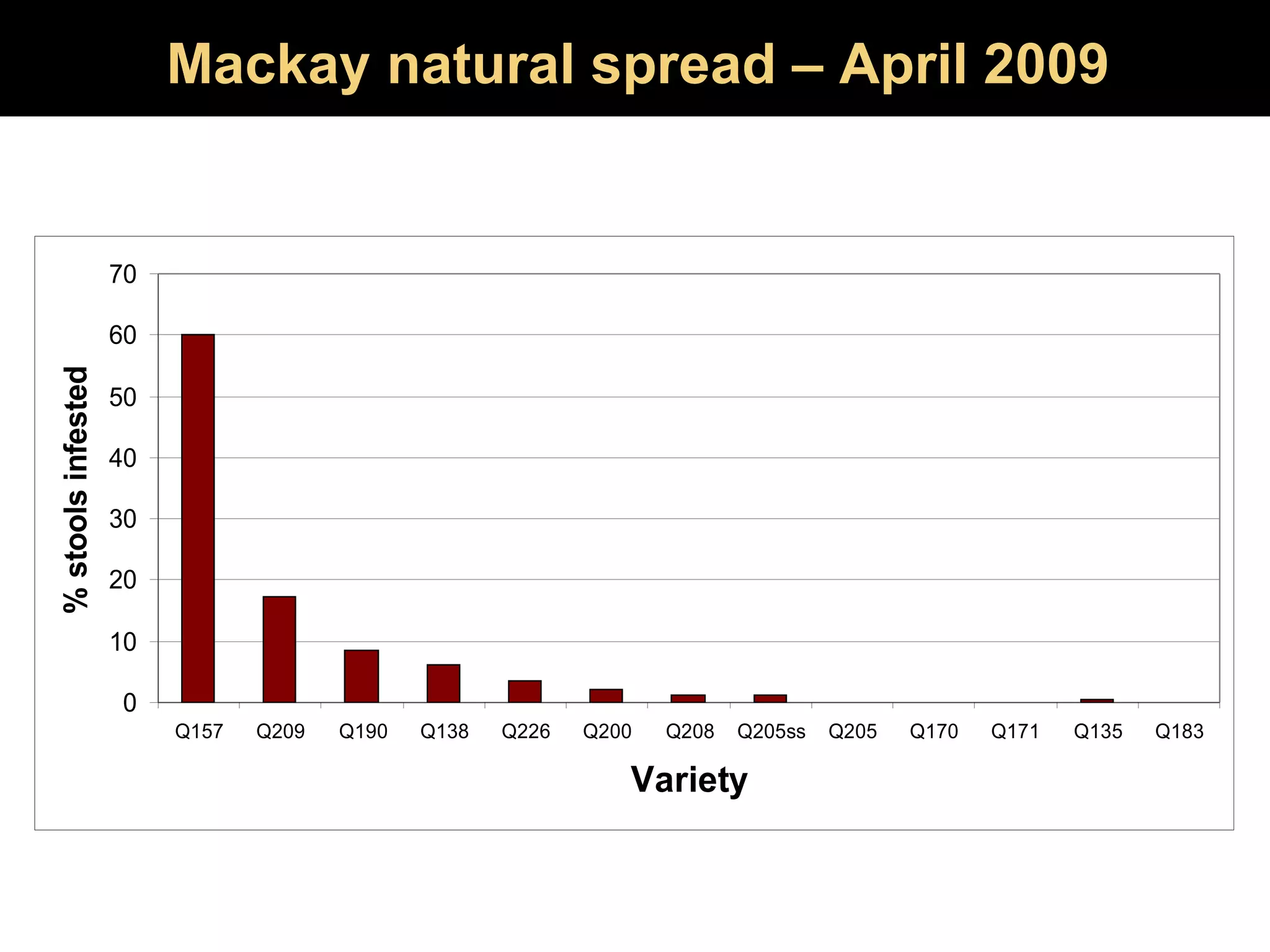 Mackay natural spread – April 2009

% stools infested

70
60
50
40
30
20
10
0

Q157 Q209 Q190 Q138 Q226 Q200 Q208 Q205ss Q205 Q170 Q171 Q135 Q183

Variety